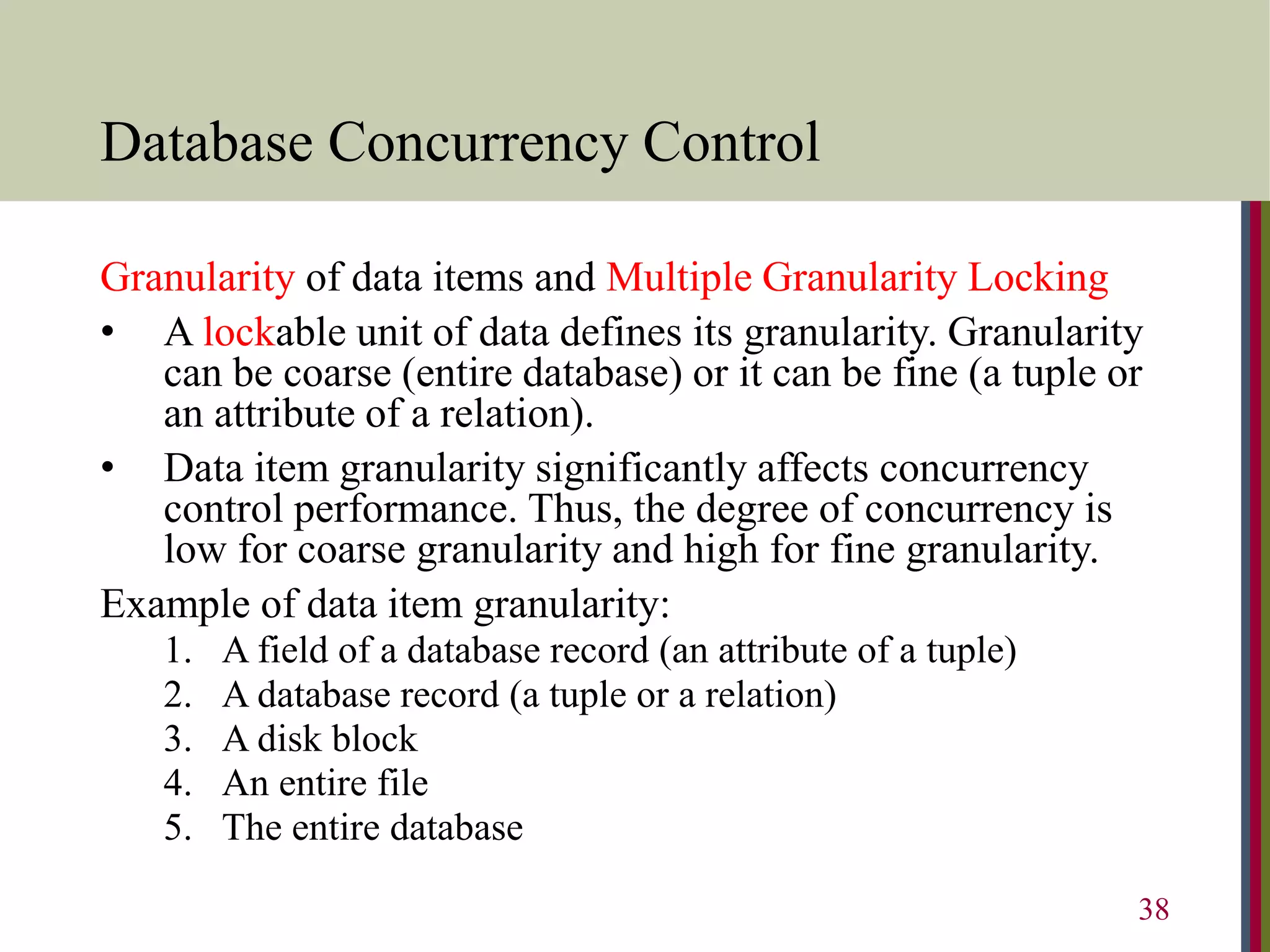 Database Concurrency Control

Granularity of data items and Multiple Granularity Locking

• A lockable unit of data defines its granularity. Granularity can be coarse (entire database) or it can be fine (a tuple or an attribute of a relation).

• Data item granularity significantly affects concurrency control performance. Thus, the degree of concurrency is low for coarse granularity and high for fine granularity.

Example of data item granularity:

1. A field of a database record (an attribute of a tuple)
2. A database record (a tuple or a relation)
3. A disk block
4. An entire file
5. The entire database

38